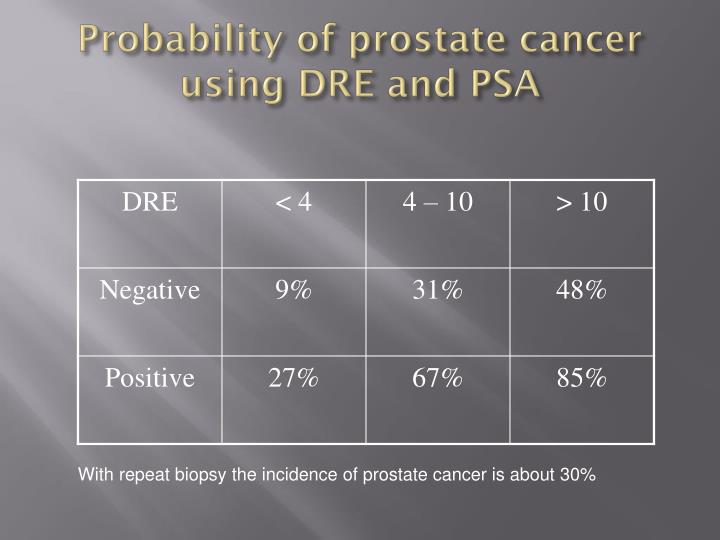 Probability of prostate cancer using DRE and PSA

| DRE | < 4 | 4 – 10 | > 10 |
|---|---|---|---|
| Negative | 9% | 31% | 48% |
| Positive | 27% | 67% | 85% |

With repeat biopsy the incidence of prostate cancer is about 30%